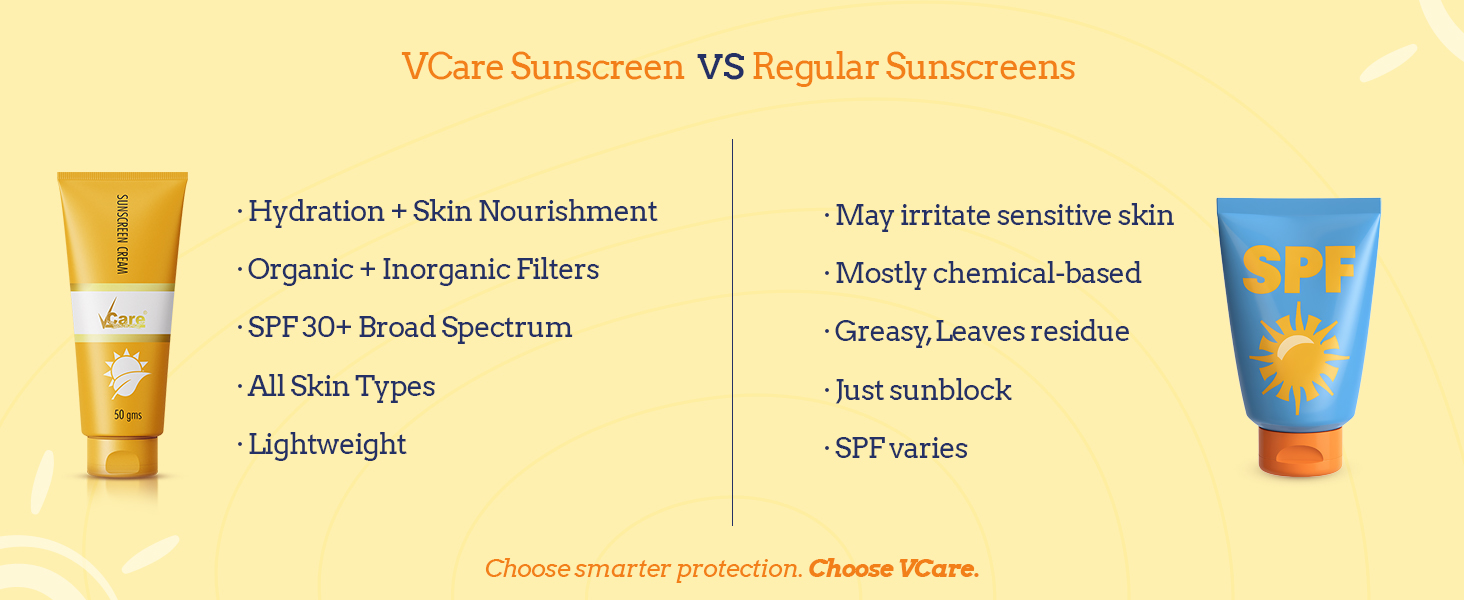 VCare Sunscreen VS Regular Sunscreens

SUNSCREEN CREAM

VCare

50 gms

· Hydration + Skin Nourishment

· Organic + Inorganic Filters

· SPF 30+ Broad Spectrum

· All Skin Types

· Lightweight

· May irritate sensitive skin

· Mostly chemical-based

· Greasy, Leaves residue

· Just sunblock

· SPF varies

SPF

Choose smarter protection. Choose VCare.